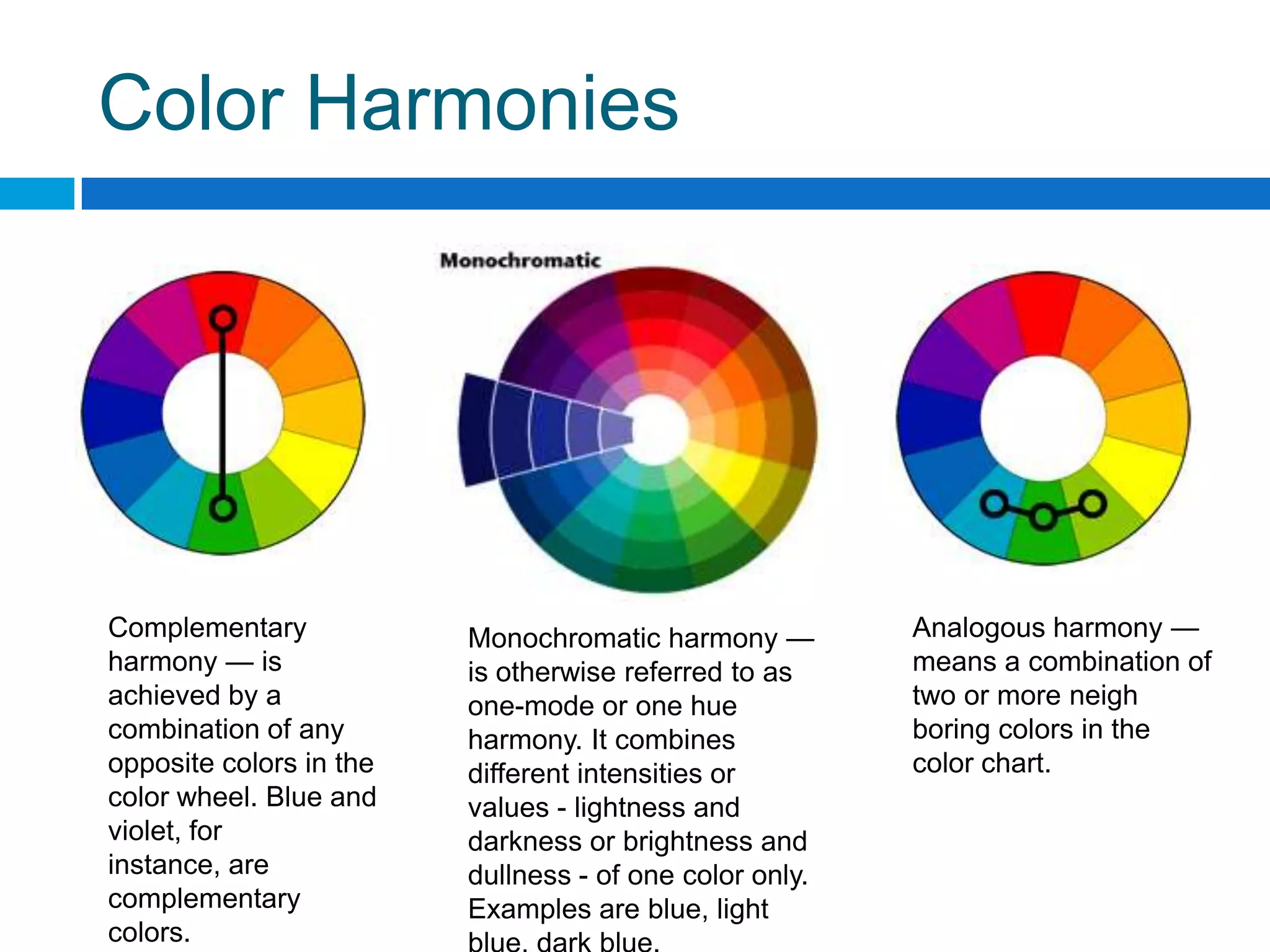 Color Harmonies

Monochromatic

Complementary harmony — is achieved by a combination of any opposite colors in the color wheel. Blue and violet, for instance, are complementary colors.

Monochromatic harmony — is otherwise referred to as one-mode or one hue harmony. It combines different intensities or values - lightness and darkness or brightness and dullness - of one color only. Examples are blue, light blue, dark blue.

Analogous harmony — means a combination of two or more neigh boring colors in the color chart.